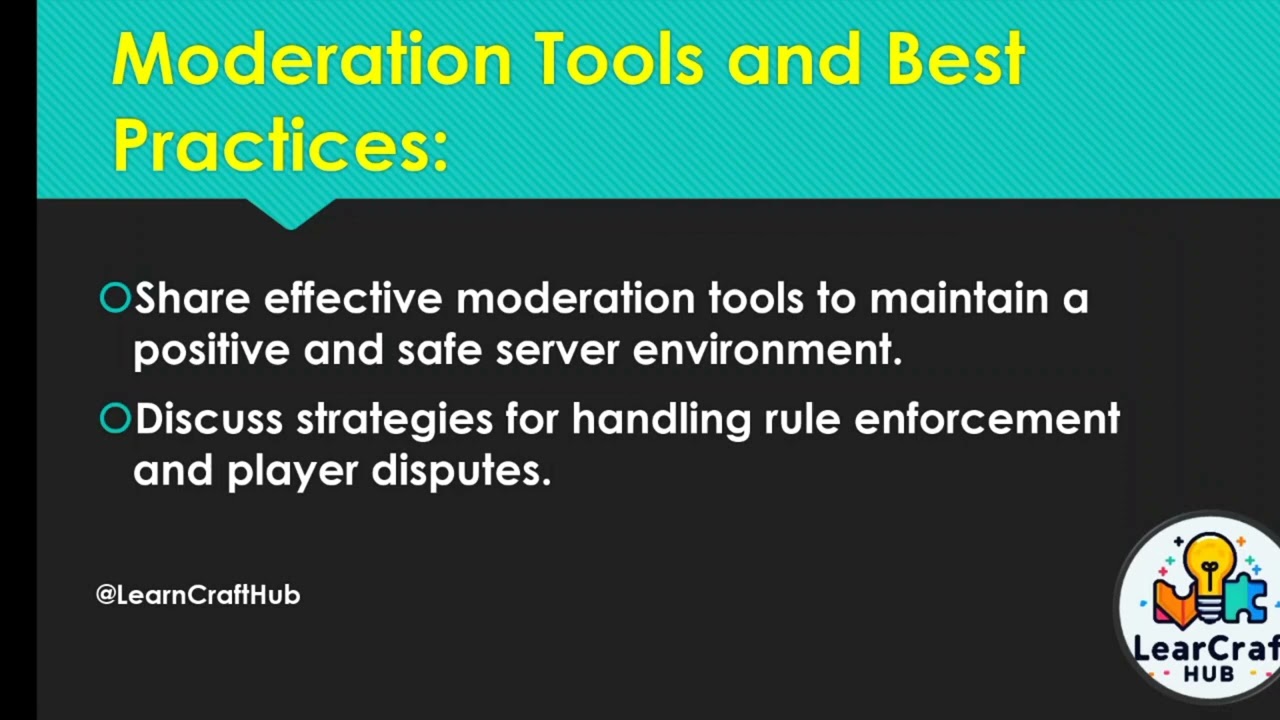 Moderation Tools and Best Practices:

Share effective moderation tools to maintain a positive and safe server environment.

Discuss strategies for handling rule enforcement and player disputes.

@LearnCraftHub

LearCraf
HUB